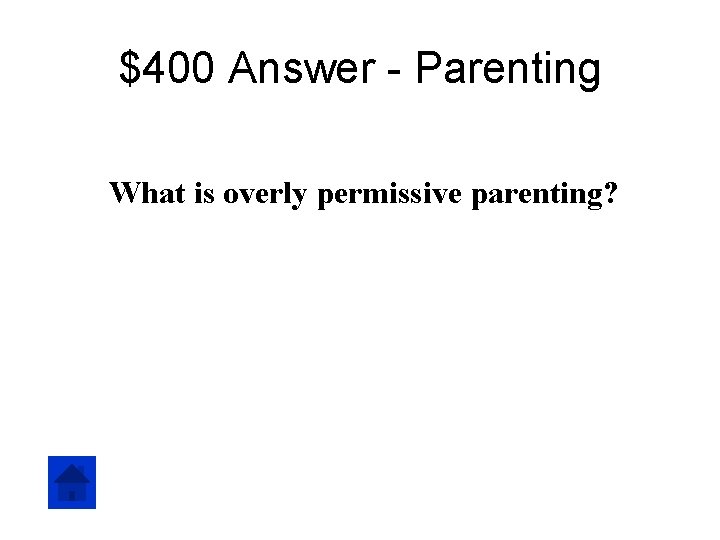 \$400 Answer - Parenting

What is overly permissive parenting?